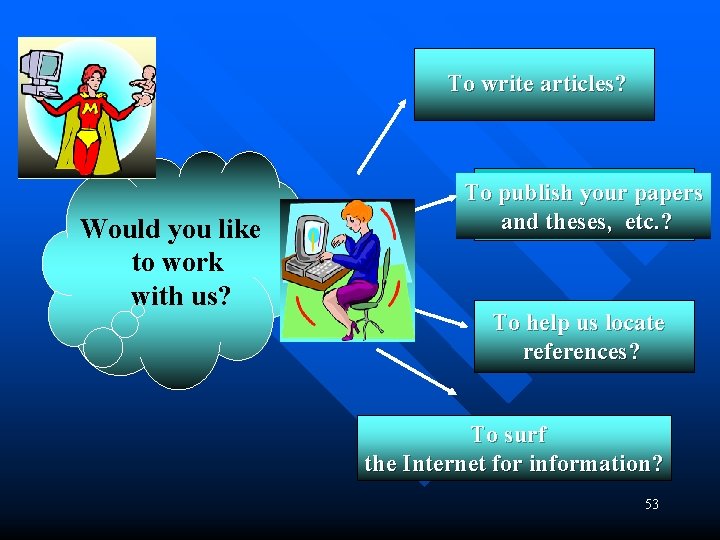 M

Would you like to work with us?

To write articles?

To publish your papers and theses, etc.?

To help us locate references?

To surf the Internet for information?

53